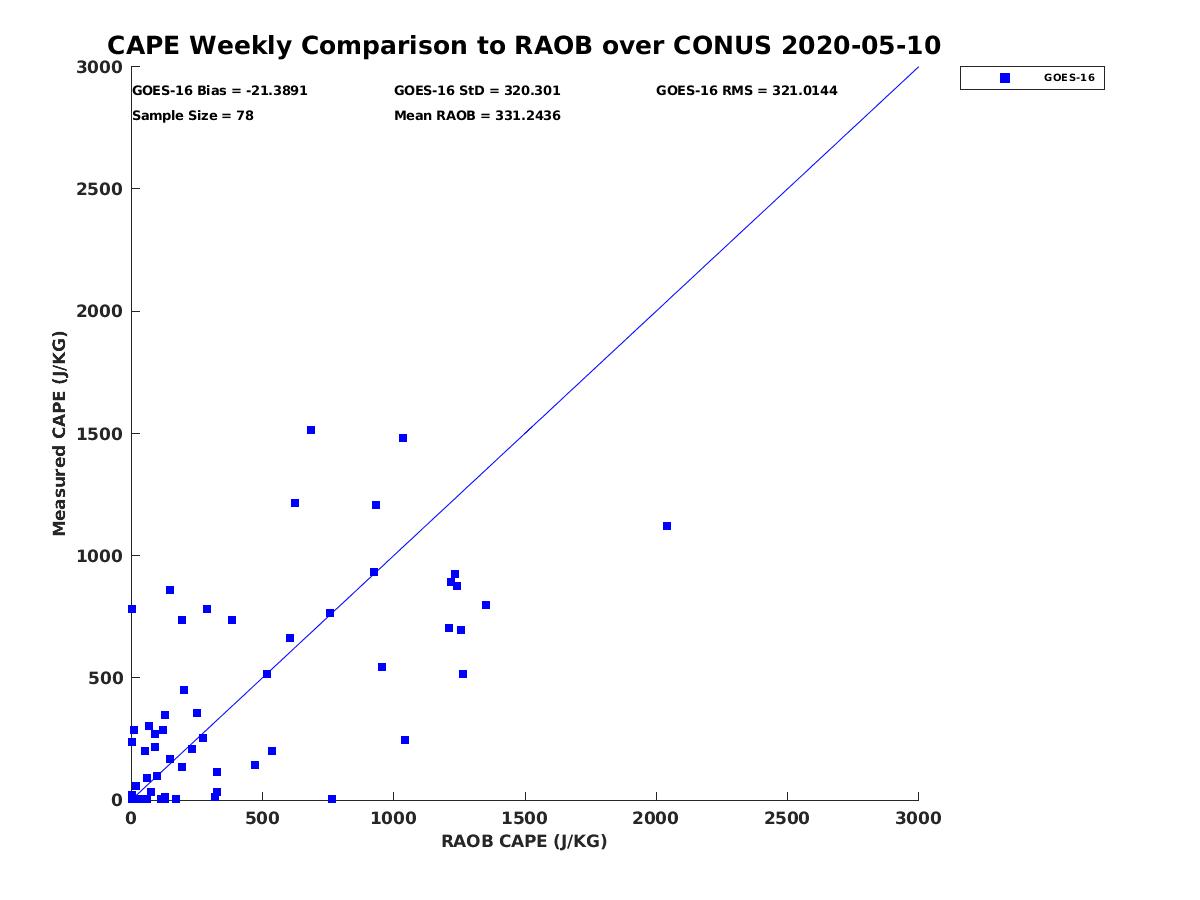 CAPE Weekly Comparison to RAOB over CONUS 2020-05-10

GOES-16 Bias = -21.3891
GOES-16 StD = 320.301
GOES-16 RMS = 321.0144
Sample Size = 78
Mean RAOB = 331.2436

GOES-16

Measured CAPE (J/KG)

3000
2500
2000
1500
1000
500
0

0
500
1000
1500
2000
2500
3000

RAOB CAPE (J/KG)